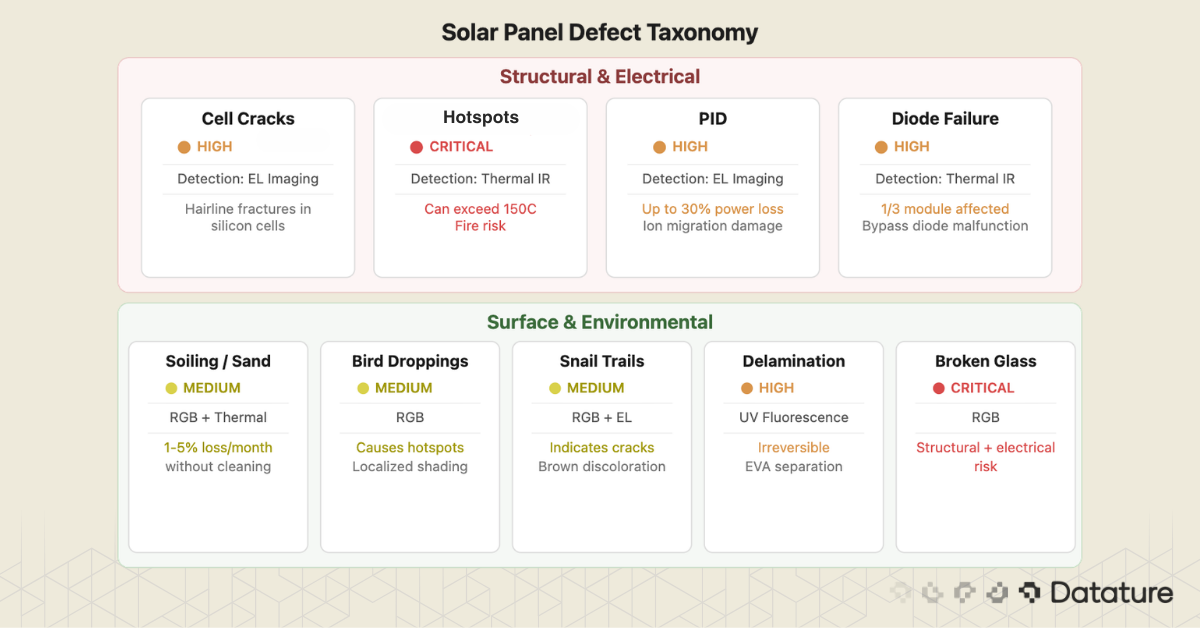 Solar Panel Defect Taxonomy

Structural & Electrical

Cell Cracks
HIGH
Detection: EL Imaging
Hairline fractures in silicon cells

Hotspots
CRITICAL
Detection: Thermal IR
Can exceed 150C
Fire risk

PID
HIGH
Detection: EL Imaging
Up to 30% power loss
Ion migration damage

Diode Failure
HIGH
Detection: Thermal IR
1/3 module affected
Bypass diode malfunction

Surface & Environmental

Soiling / Sand
MEDIUM
RGB + Thermal
1-5% loss/month
without cleaning

Bird Droppings
MEDIUM
RGB
Causes hotspots
Localized shading

Snail Trails
MEDIUM
RGB + EL
Indicates cracks
Brown discoloration

Delamination
HIGH
UV Fluorescence
Irreversible
EVA separation

Broken Glass
CRITICAL
RGB
Structural + electrical risk

Datature